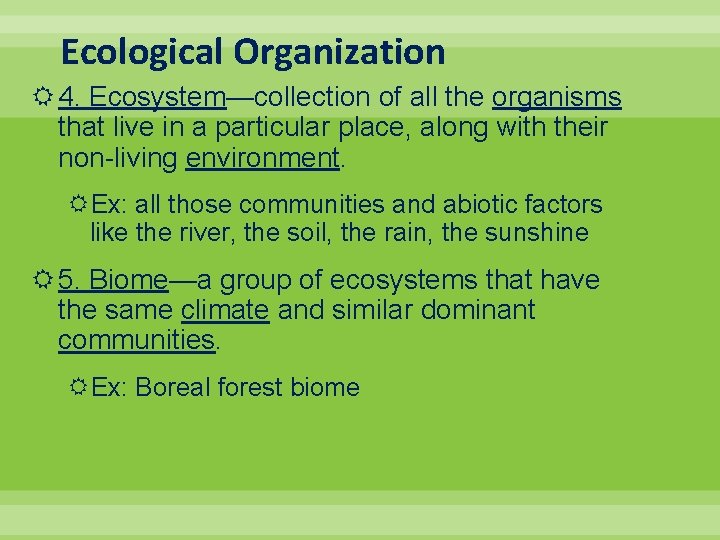 Ecological Organization

4. Ecosystem—collection of all the organisms that live in a particular place, along with their non-living environment.

Ex: all those communities and abiotic factors like the river, the soil, the rain, the sunshine

5. Biome—a group of ecosystems that have the same climate and similar dominant communities.

Ex: Boreal forest biome